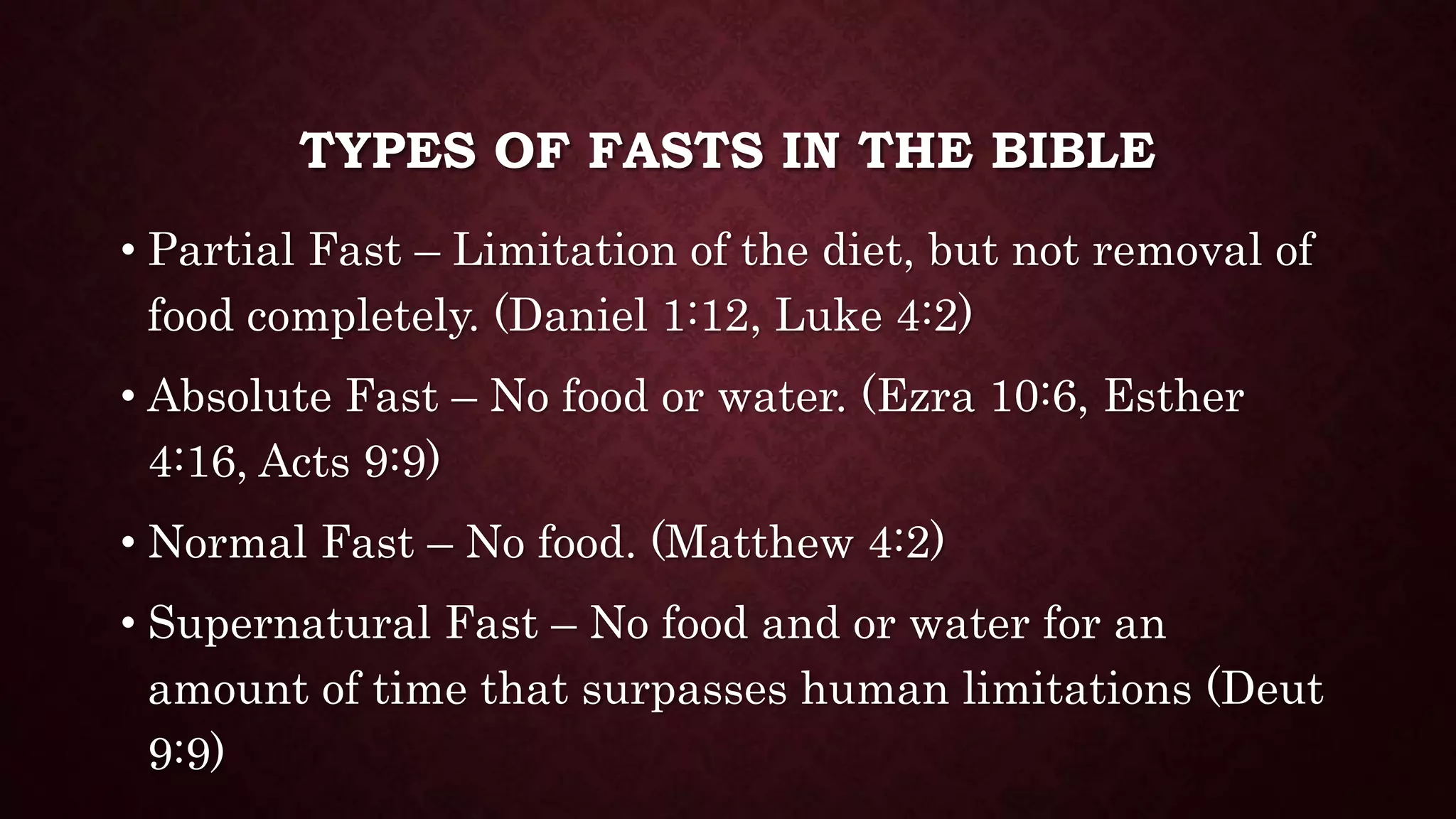 TYPES OF FASTS IN THE BIBLE

• Partial Fast – Limitation of the diet, but not removal of food completely. (Daniel 1:12, Luke 4:2)

• Absolute Fast – No food or water. (Ezra 10:6, Esther 4:16, Acts 9:9)

• Normal Fast – No food. (Matthew 4:2)

• Supernatural Fast – No food and or water for an amount of time that surpasses human limitations (Deut 9:9)